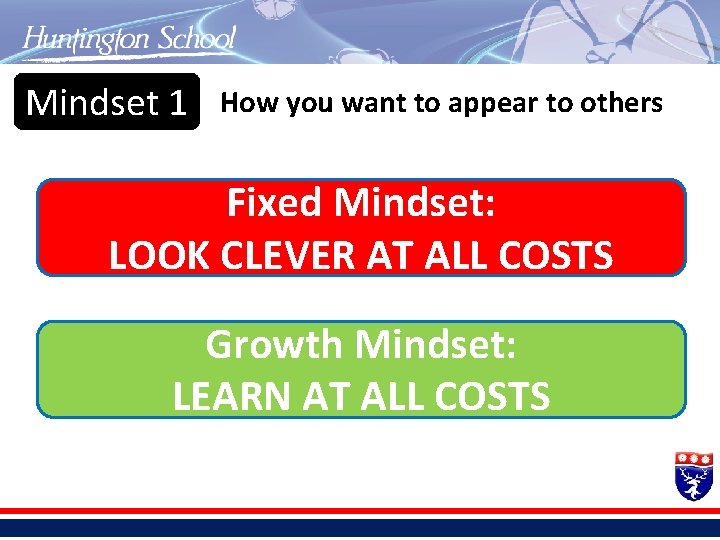 Huntington School

Mindset 1

How you want to appear to others

Fixed Mindset:
LOOK CLEVER AT ALL COSTS

Growth Mindset:
LEARN AT ALL COSTS